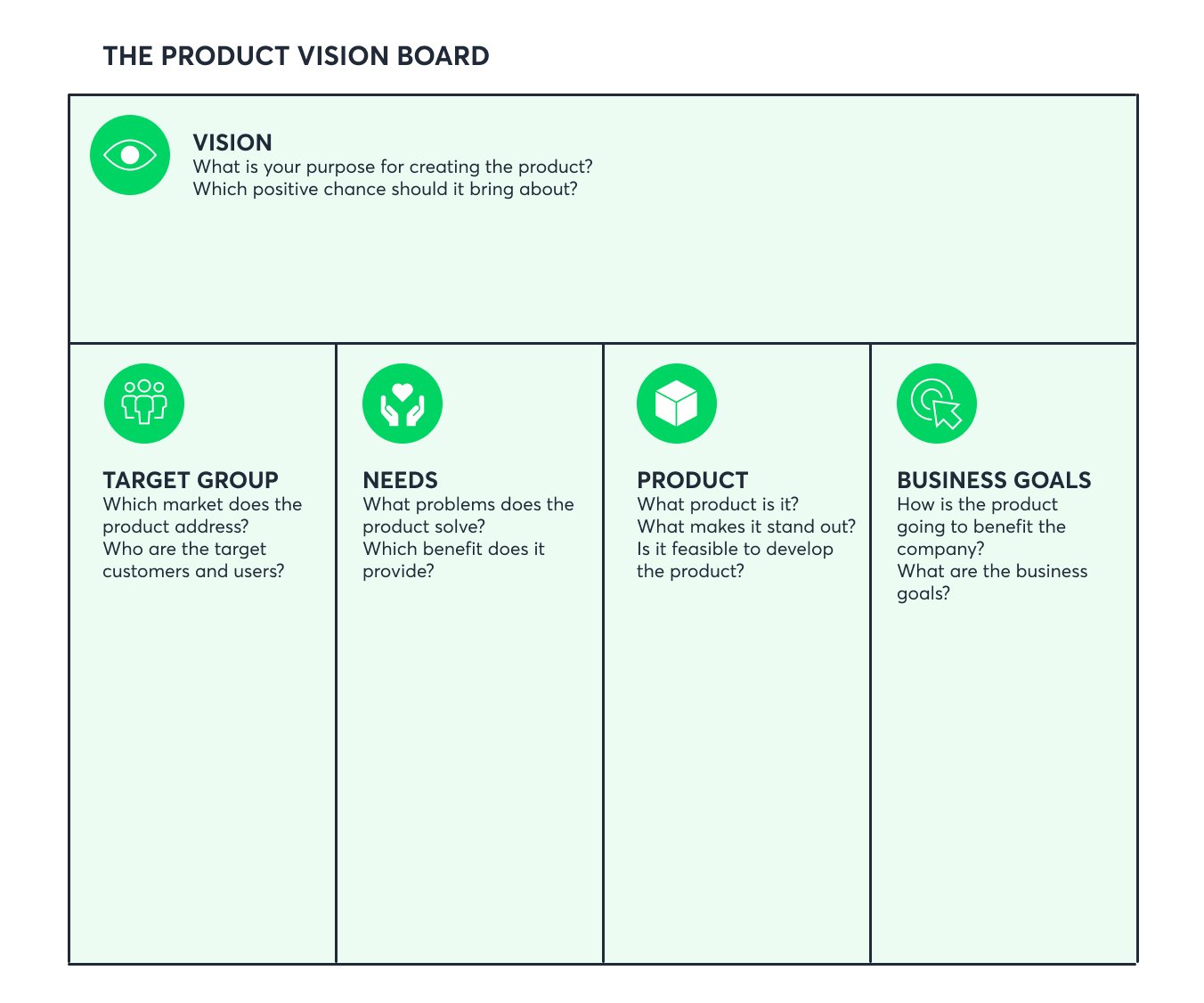 THE PRODUCT VISION BOARD

VISION
What is your purpose for creating the product?
Which positive chance should it bring about?

TARGET GROUP
Which market does the product address?
Who are the target customers and users?

NEEDS
What problems does the product solve?
Which benefit does it provide?

PRODUCT
What product is it?
What makes it stand out?
Is it feasible to develop the product?

BUSINESS GOALS
How is the product going to benefit the company?
What are the business goals?